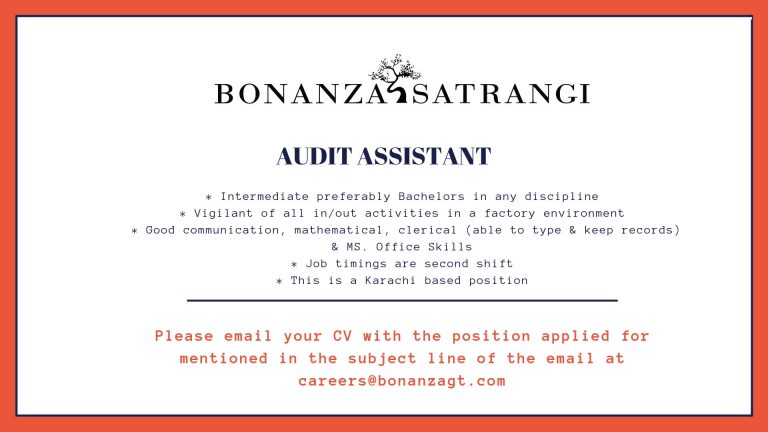 BONANZA SATRANGI

AUDIT ASSISTANT

* Intermediate preferably Bachelors in any discipline
* Vigilant of all in/out activities in a factory environment
* Good communication, mathematical, clerical (able to type & keep records) & MS. Office Skills
* Job timings are second shift
* This is a Karachi based position

Please email your CV with the position applied for mentioned in the subject line of the email at careers@bonanzagt.com